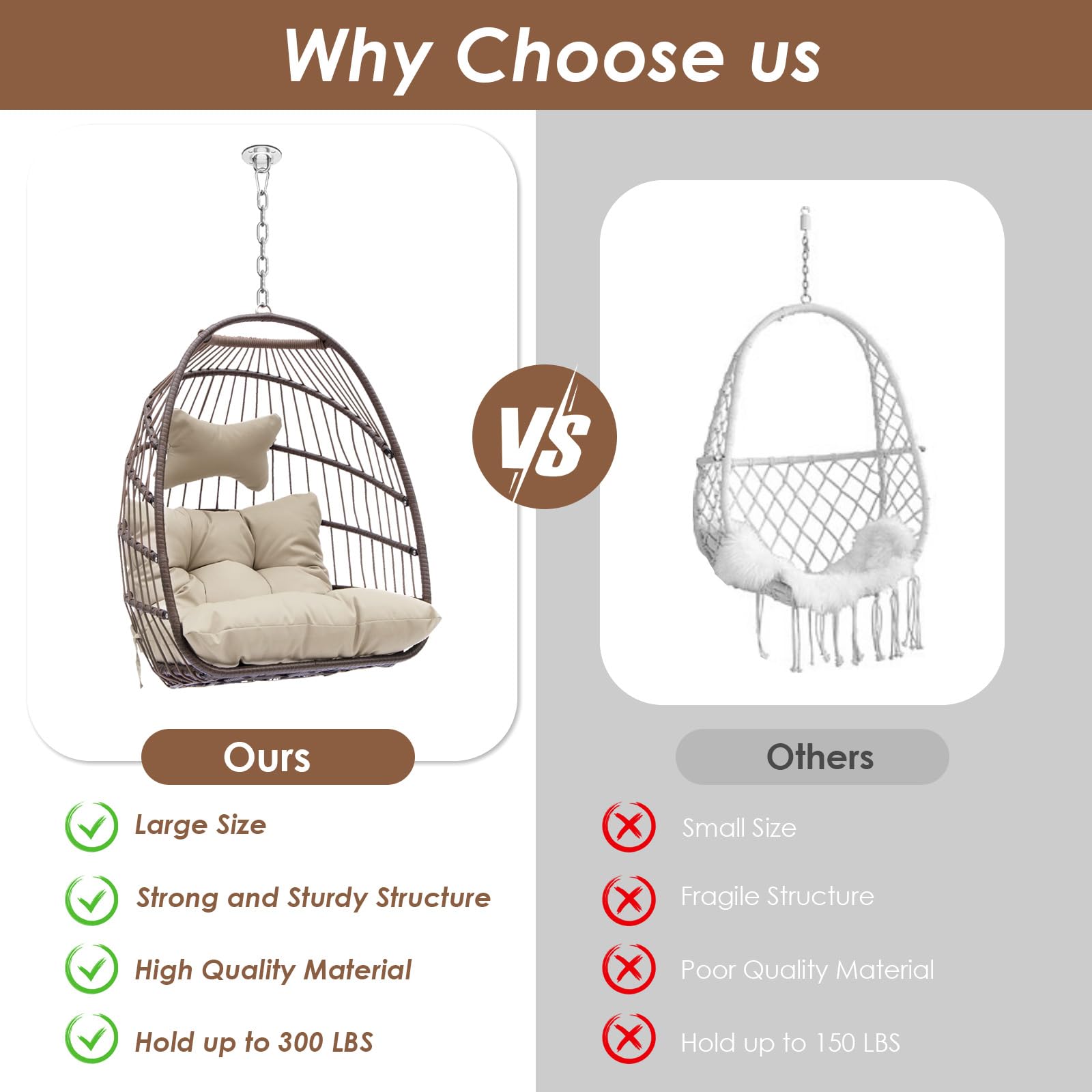 Why Choose us

VS

Ours

Large Size

Strong and Sturdy Structure

High Quality Material

Hold up to 300 LBS

Others

Small Size

Fragile Structure

Poor Quality Material

Hold up to 150 LBS